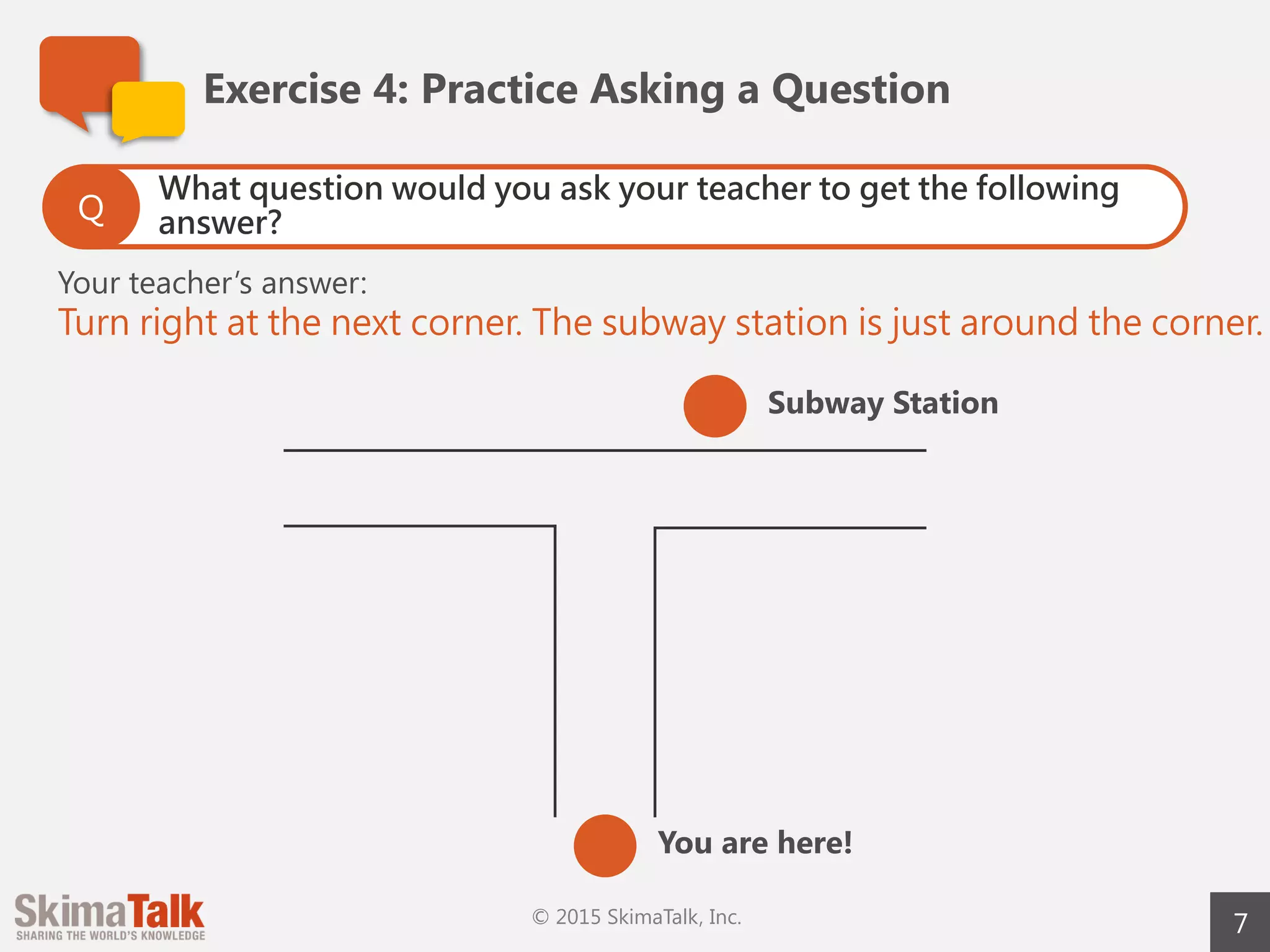 Exercise 4: Practice Asking a Question

Q What question would you ask your teacher to get the following answer?

Your teacher's answer:
Turn right at the next corner. The subway station is just around the corner.

Subway Station

You are here!

SkimaTalk
SHARING THE WORLD'S KNOWLEDGE

© 2015 SkimaTalk, Inc.

7